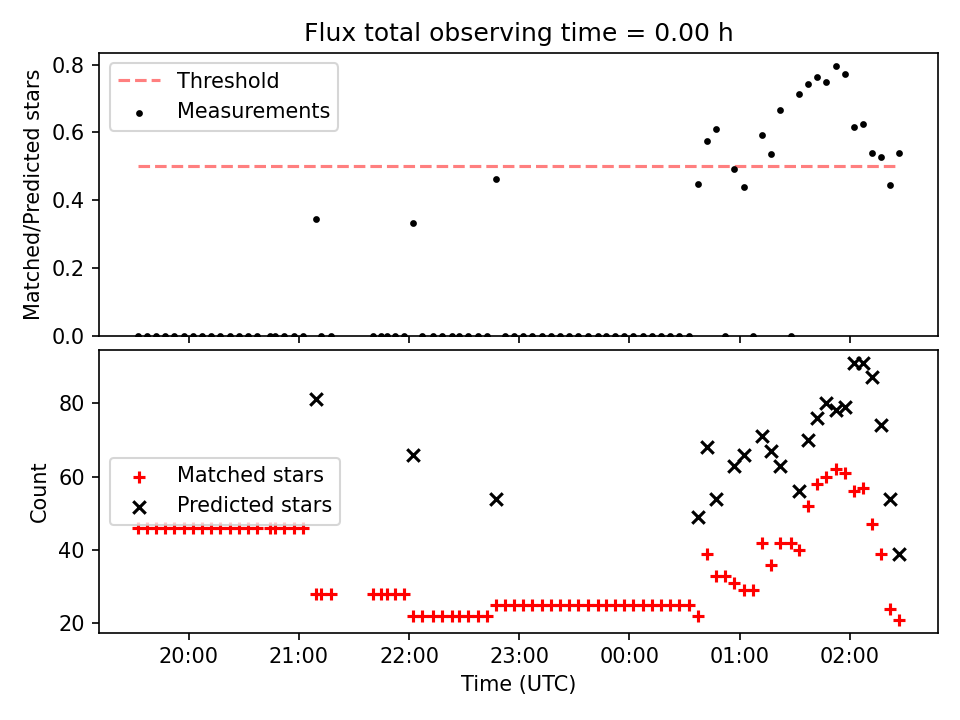 Flux total observing time = 0.00 h

Threshold
Measurements

Matched/Predicted stars

0.8
0.6
0.4
0.2
0.0

Matched stars
Predicted stars

Count

80
60
40
20

20:00
21:00
22:00
23:00
00:00
01:00
02:00

Time (UTC)